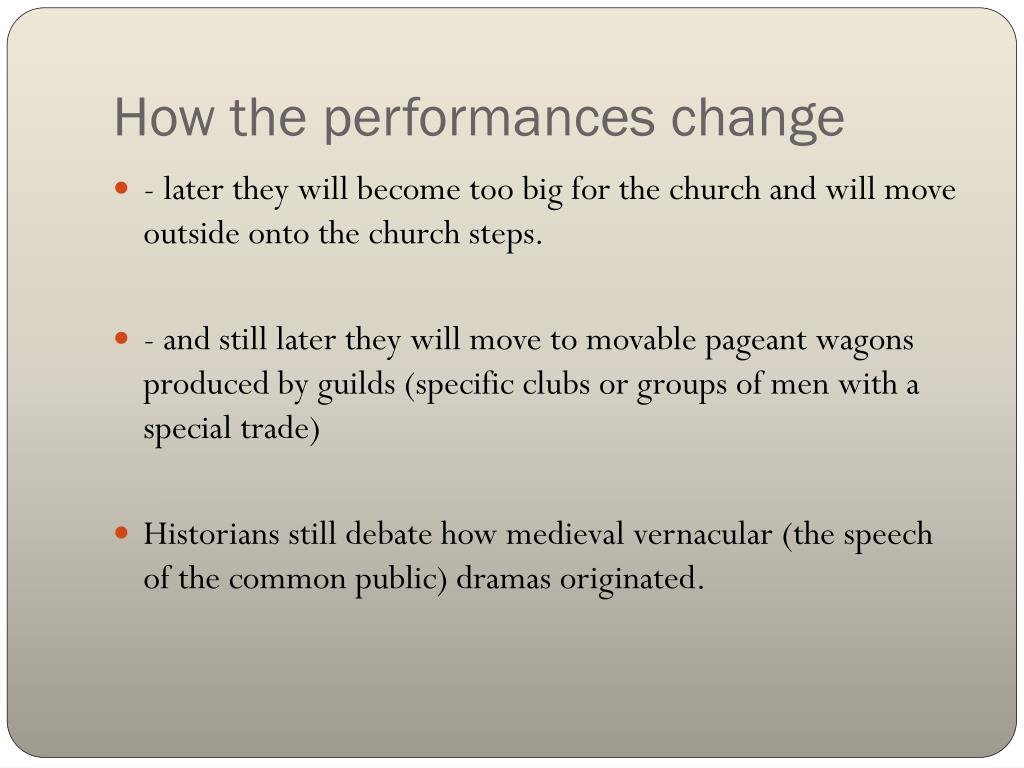 How the performances change

- later they will become too big for the church and will move outside onto the church steps.

- and still later they will move to movable pageant wagons produced by guilds (specific clubs or groups of men with a special trade)

Historians still debate how medieval vernacular (the speech of the common public) dramas originated.